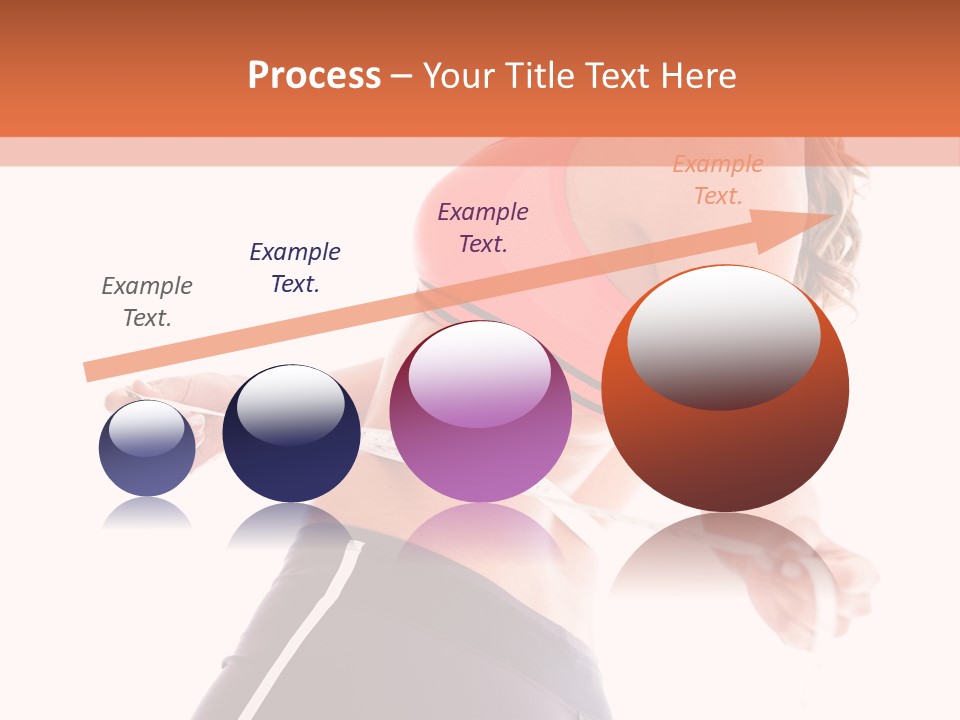 Process – Your Title Text Here

Example Text.

Example Text.

Example Text.

Example Text.